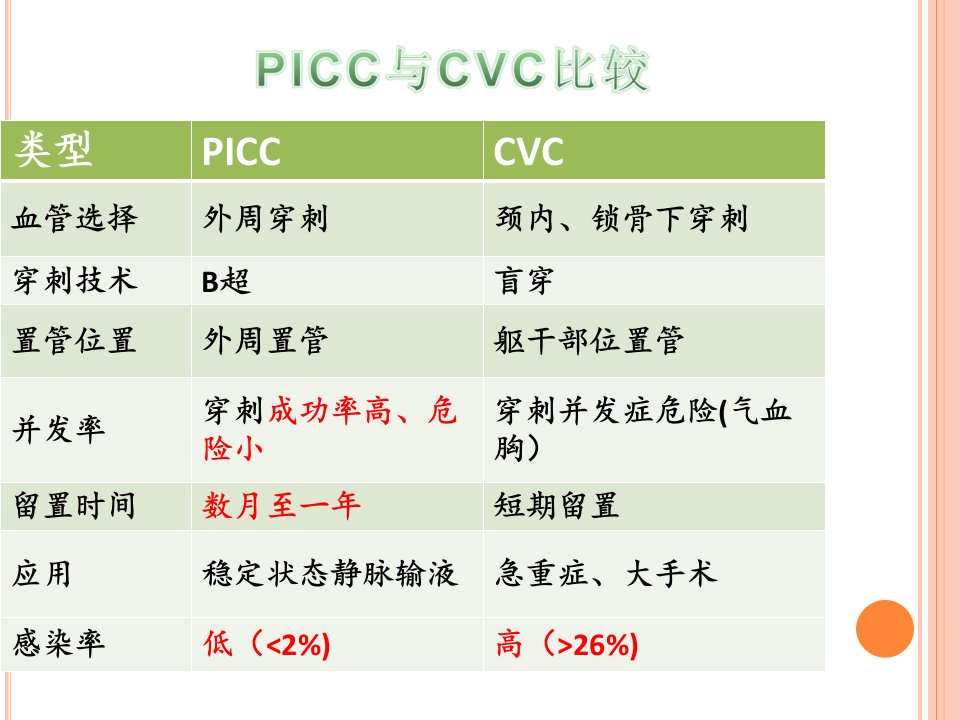 PICC与CVC比较

| 类型 | PICC | CVC |
|---|---|---|
| 血管选择 | 外周穿刺 | 颈内、锁骨下穿刺 |
| 穿刺技术 | B超 | 盲穿 |
| 置管位置 | 外周置管 | 躯干部位置管 |
| 并发率 | 穿刺成功率高、危险小 | 穿刺并发症危险(气血胸） |
| 留置时间 | 数月至一年 | 短期留置 |
| 应用 | 稳定状态静脉输液 | 急重症、大手术 |
| 感染率 | 低（<2%) | 高（>26%) |